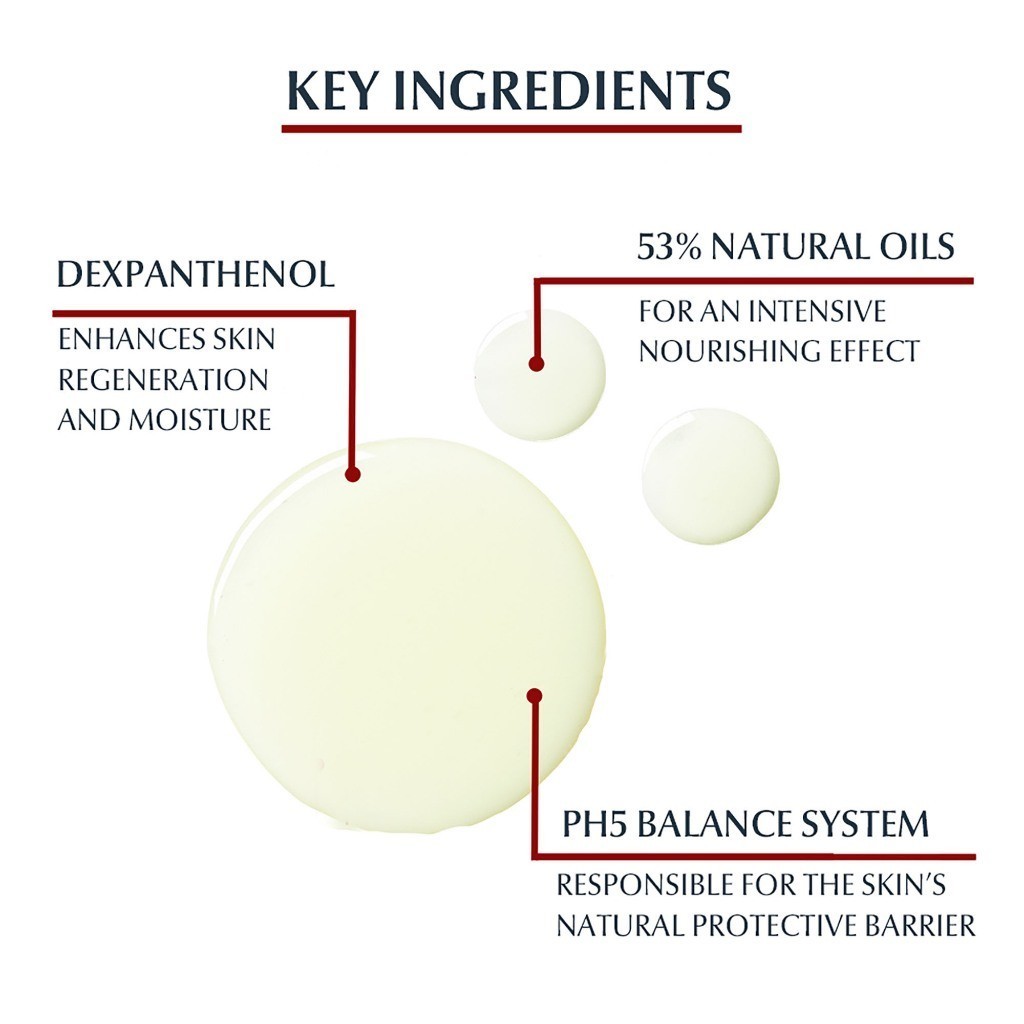 KEY INGREDIENTS

DEXPANTHENOL

ENHANCES SKIN REGENERATION AND MOISTURE

53% NATURAL OILS

FOR AN INTENSIVE NOURISHING EFFECT

PH5 BALANCE SYSTEM

RESPONSIBLE FOR THE SKIN'S NATURAL PROTECTIVE BARRIER